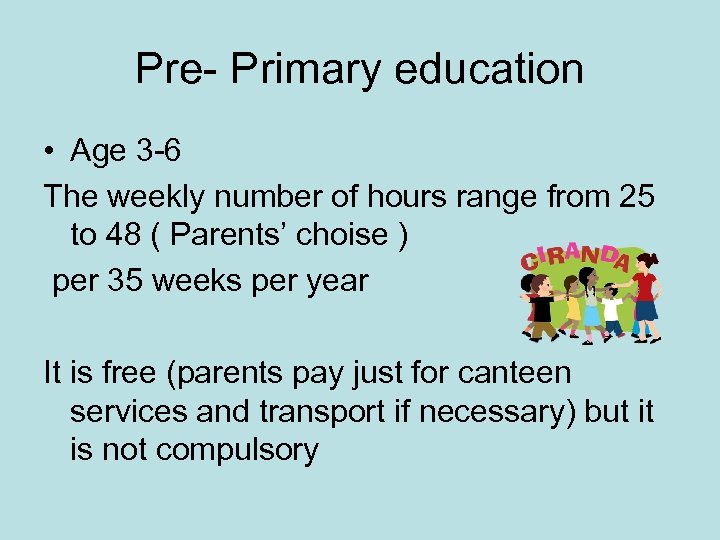 Pre- Primary education

• Age 3-6

The weekly number of hours range from 25 to 48 ( Parents' choise )

per 35 weeks per year

CIRANDA

It is free (parents pay just for canteen services and transport if necessary) but it is not compulsory